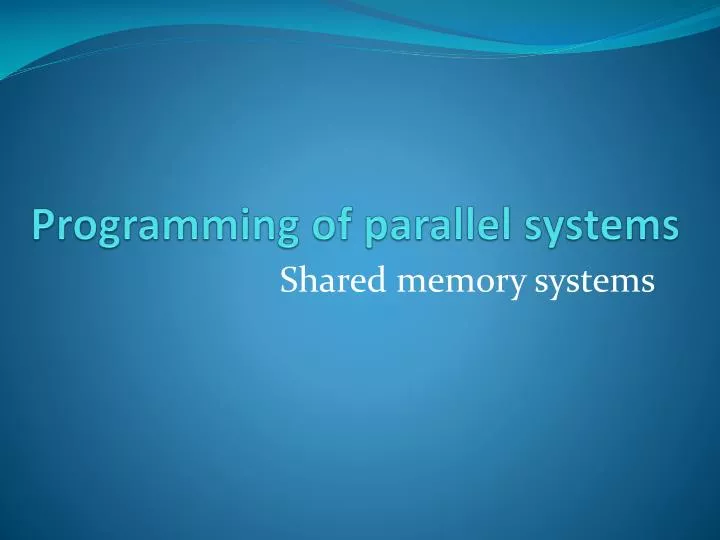 Programming of parallel systems
Shared memory systems